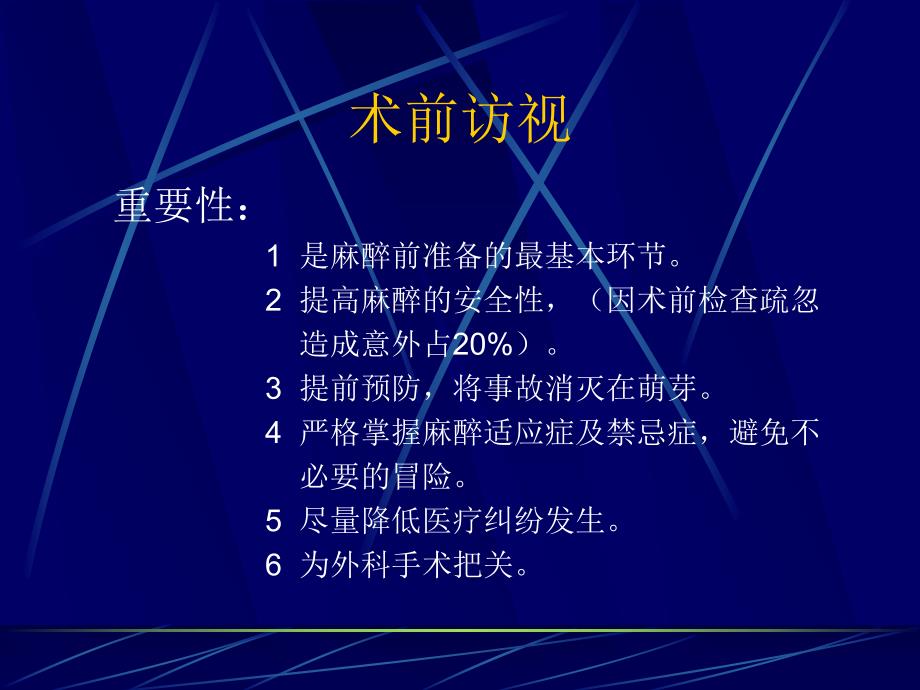 术前访视

重要性：

1 是麻醉前准备的最基本环节。

2 提高麻醉的安全性，（因术前检查疏忽造成意外占20%）。

3 提前预防，将事故消灭在萌芽。

4 严格掌握麻醉适应症及禁忌症，避免不必要的冒险。

5 尽量降低医疗纠纷发生。

6 为外科手术把关。